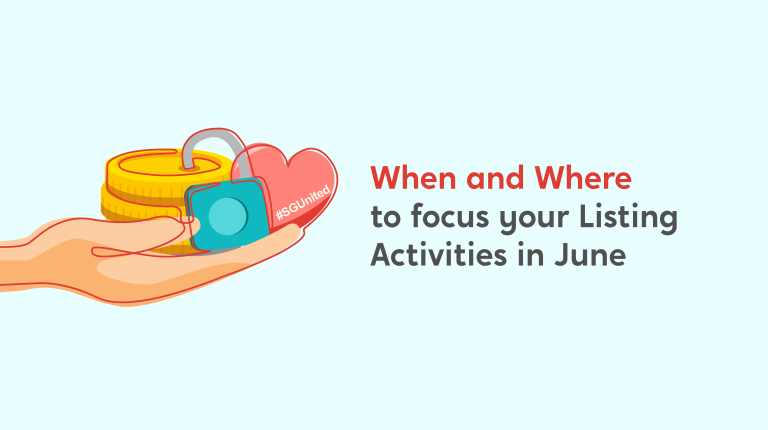 #SGUnited

When and Where to focus your Listing Activities in June